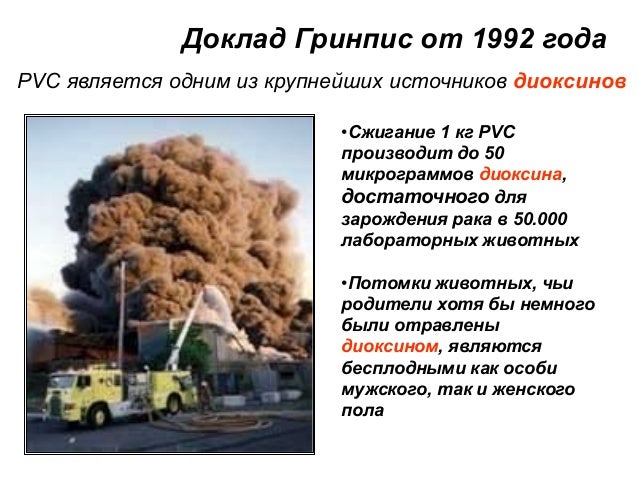 Доклад Гринпис от 1992 года

PVC является одним из крупнейших источников диоксинов

•Сжигание 1 кг PVC производит до 50 микрограммов диоксина, достаточного для зарождения рака в 50.000 лабораторных животных

•Потомки животных, чьи родители хотя бы немного были отравлены диоксином, являются бесплодными как особи мужского, так и женского пола